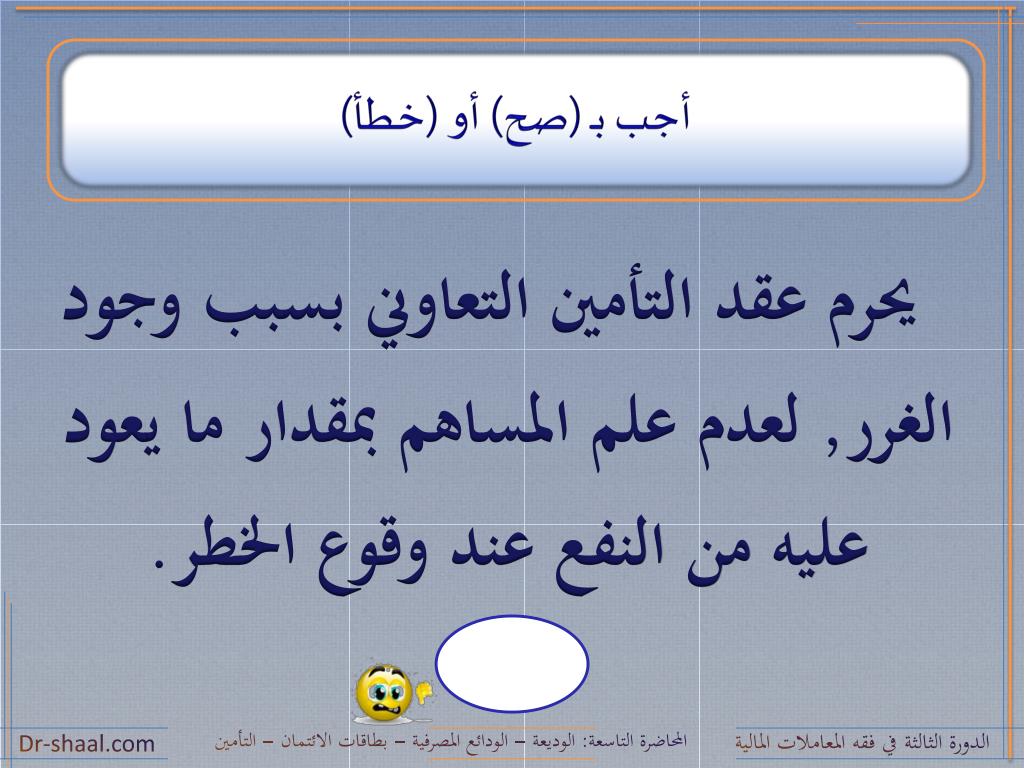 أجب بـ (صح) أو (خطأ)

يحرم عقد التأمين التعاوني بسبب وجود الغرر, لعدم علم المساهم بمقدار ما يعود عليه من النفع عند وقوع الخطر.

الدورة الثالثة في فقه المعاملات المالية

المحاضرة التاسعة: الوديعة – الودائع المصرفية – بطاقات الائتمان – التأمين

Dr-shaal.com